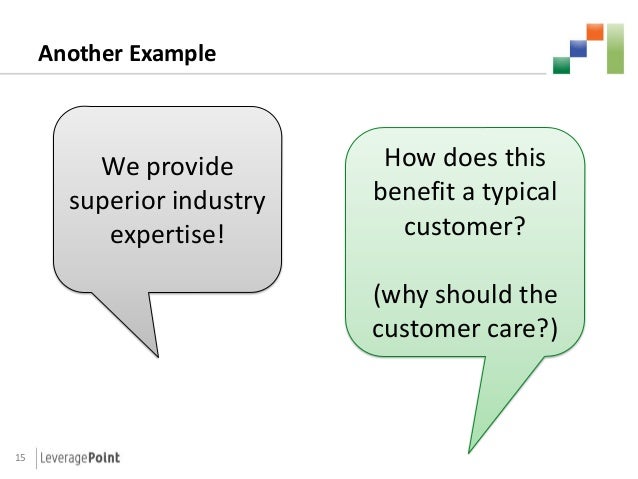 Another Example

We provide superior industry expertise!

How does this benefit a typical customer?

(why should the customer care?)

15 LeveragePoint